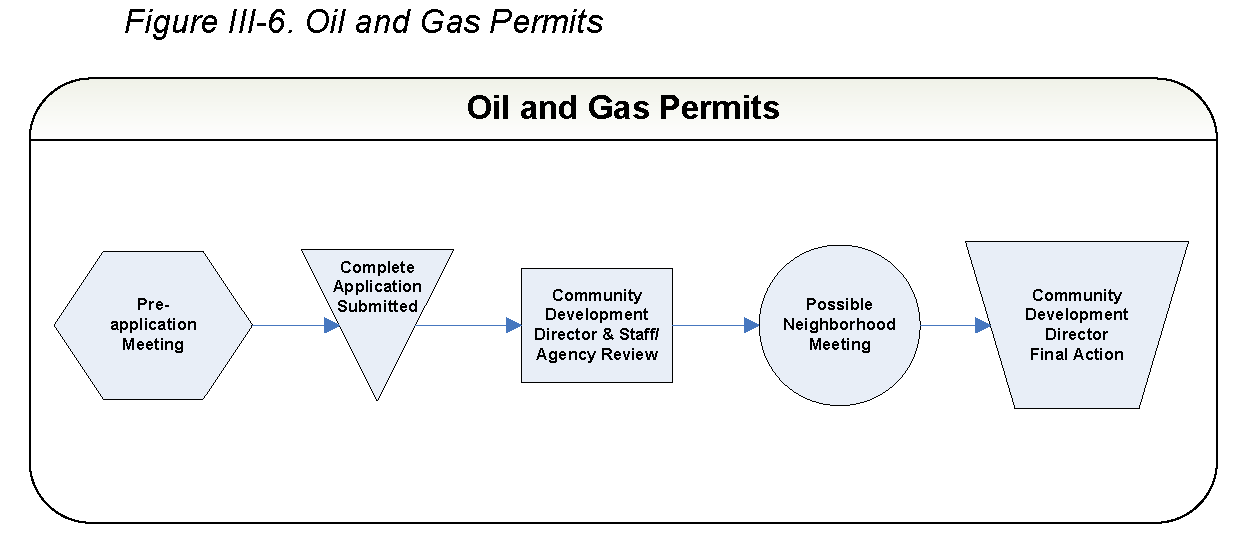 Figure III-6. Oil and Gas Permits

Oil and Gas Permits

Pre-application Meeting

Complete Application Submitted

Community Development Director & Staff/ Agency Review

Possible Neighborhood Meeting

Community Development Director Final Action